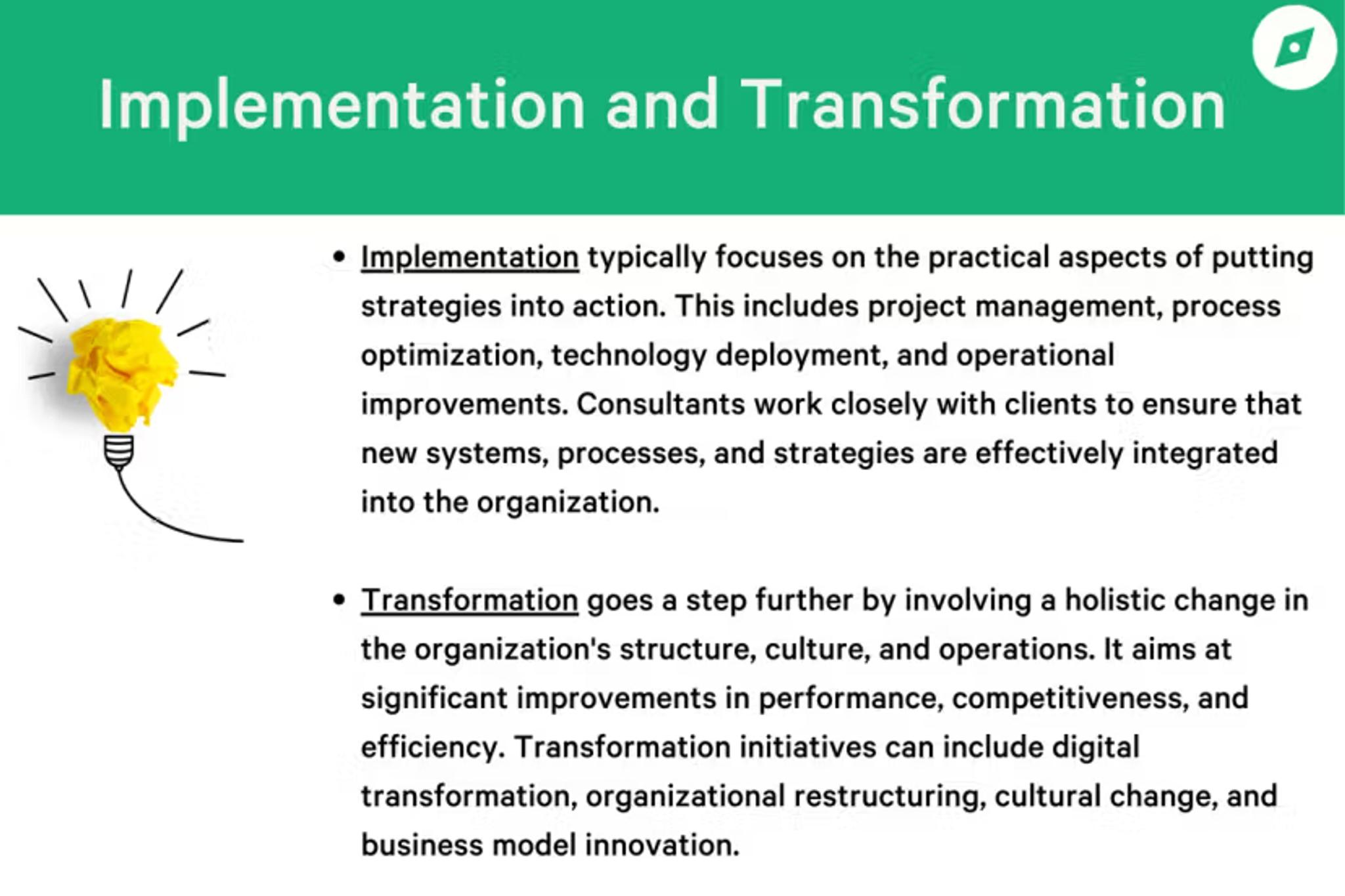 Implementation and Transformation

• Implementation typically focuses on the practical aspects of putting strategies into action. This includes project management, process optimization, technology deployment, and operational improvements. Consultants work closely with clients to ensure that new systems, processes, and strategies are effectively integrated into the organization.

• Transformation goes a step further by involving a holistic change in the organization's structure, culture, and operations. It aims at significant improvements in performance, competitiveness, and efficiency. Transformation initiatives can include digital transformation, organizational restructuring, cultural change, and business model innovation.